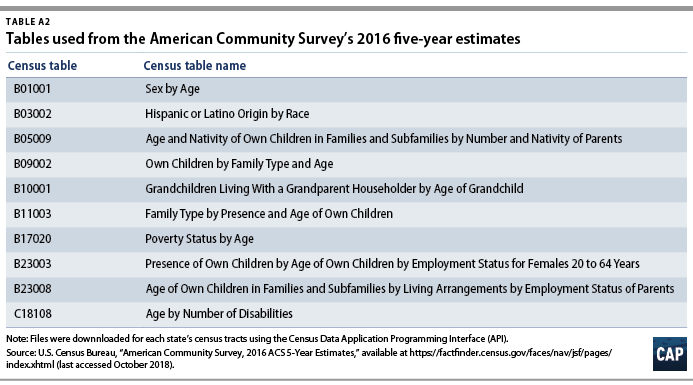 TABLE A2

Tables used from the American Community Survey's 2016 five-year estimates

| Census table | Census table name |
|---|---|
| B01001 | Sex by Age |
| B03002 | Hispanic or Latino Origin by Race |
| B05009 | Age and Nativity of Own Children in Families and Subfamilies by Number and Nativity of Parents |
| B09002 | Own Children by Family Type and Age |
| B10001 | Grandchildren Living With a Grandparent Householder by Age of Grandchild |
| B11003 | Family Type by Presence and Age of Own Children |
| B17020 | Poverty Status by Age |
| B23003 | Presence of Own Children by Age of Own Children by Employment Status for Females 20 to 64 Years |
| B23008 | Age of Own Children in Families and Subfamilies by Living Arrangements by Employment Status of Parents |
| C18108 | Age by Number of Disabilities |

Note: Files were downnloaded for each state's census tracts using the Census Data Application Programming Interface (API).
Source: U.S. Census Bureau, "American Community Survey, 2016 ACS 5-Year Estimates," available at https://factfinder.census.gov/faces/nav/jsf/pages/index.xhtml (last accessed October 2018).

CAP